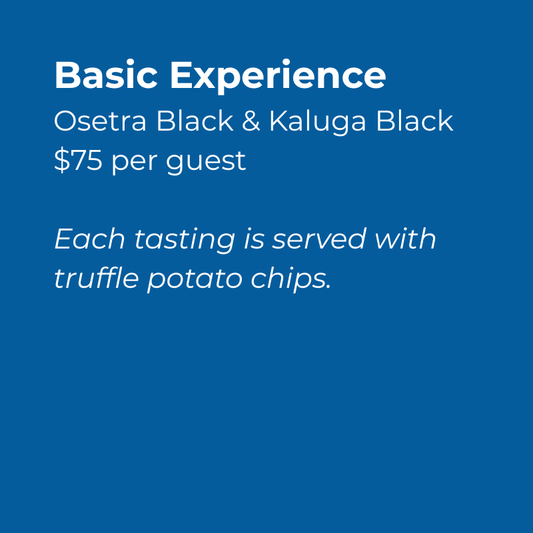 Basic Experience
Osetra Black & Kaluga Black
\$75 per guest

Each tasting is served with truffle potato chips.